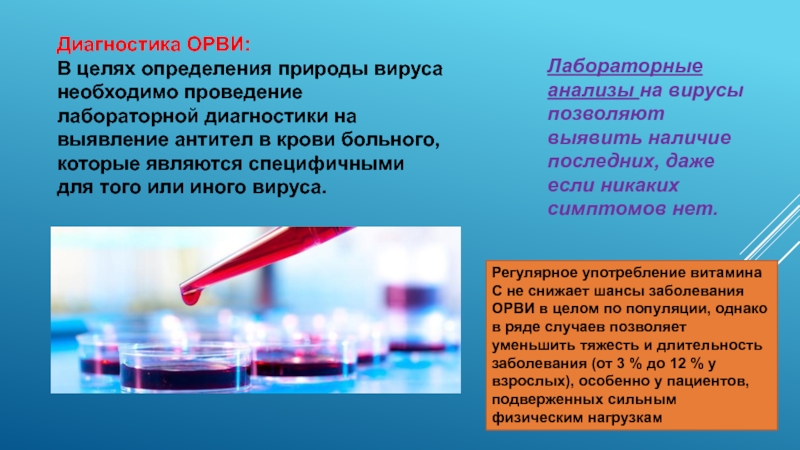 Диагностика ОРВИ:
В целях определения природы вируса необходимо проведение лабораторной диагностики на выявление антител в крови больного, которые являются специфичными для того или иного вируса.

Лабораторные анализы на вирусы позволяют выявить наличие последних, даже если никаких симптомов нет.

Регулярное употребление витамина С не снижает шансы заболевания ОРВИ в целом по популяции, однако в ряде случаев позволяет уменьшить тяжесть и длительность заболевания (от 3 % до 12 % у взрослых), особенно у пациентов, подверженных сильным физическим нагрузкам